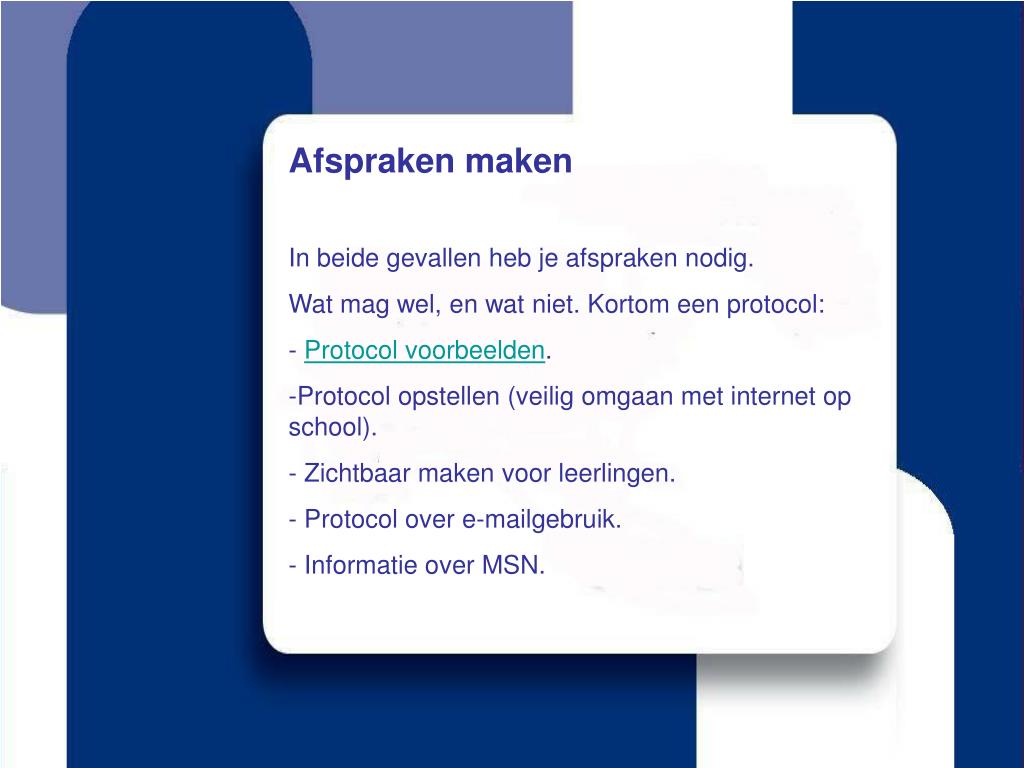 Afspraken maken

In beide gevallen heb je afspraken nodig.

Wat mag wel, en wat niet. Kortom een protocol:

- Protocol voorbeelden.

-Protocol opstellen (veilig omgaan met internet op school).

- Zichtbaar maken voor leerlingen.

- Protocol over e-mailgebruik.

- Informatie over MSN.